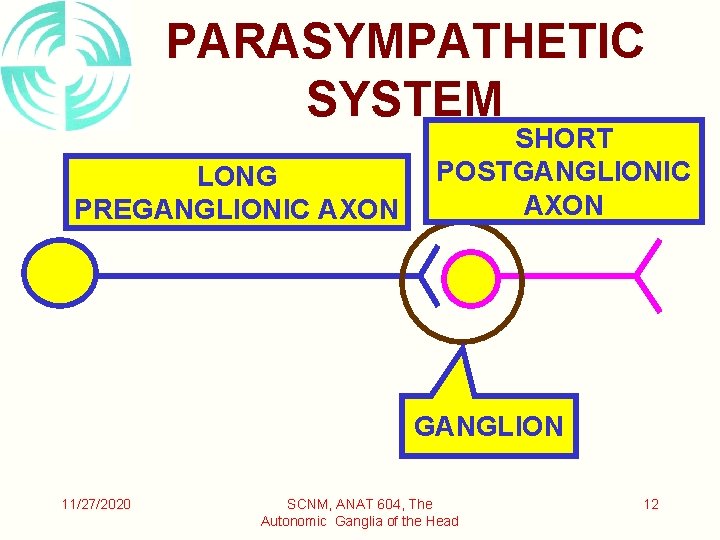 PARASYMPATHETIC SYSTEM

LONG PREGANGLIONIC AXON

SHORT POSTGANGLIONIC AXON

GANGLION

11/27/2020

SCNM, ANAT 604, The Autonomic Ganglia of the Head

12